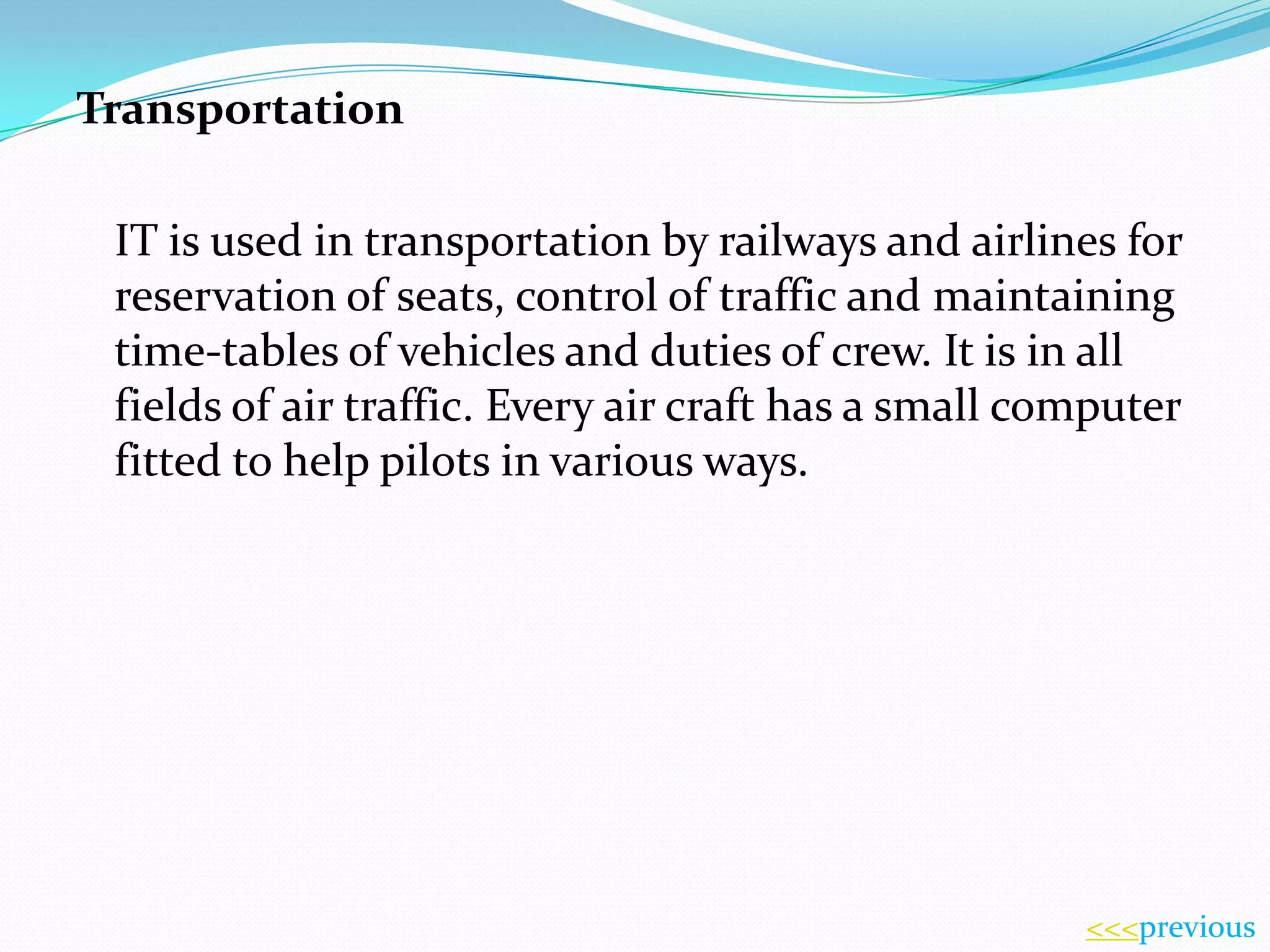 Transportation

IT is used in transportation by railways and airlines for reservation of seats, control of traffic and maintaining time-tables of vehicles and duties of crew. It is in all fields of air traffic. Every air craft has a small computer fitted to help pilots in various ways.

<<<previous